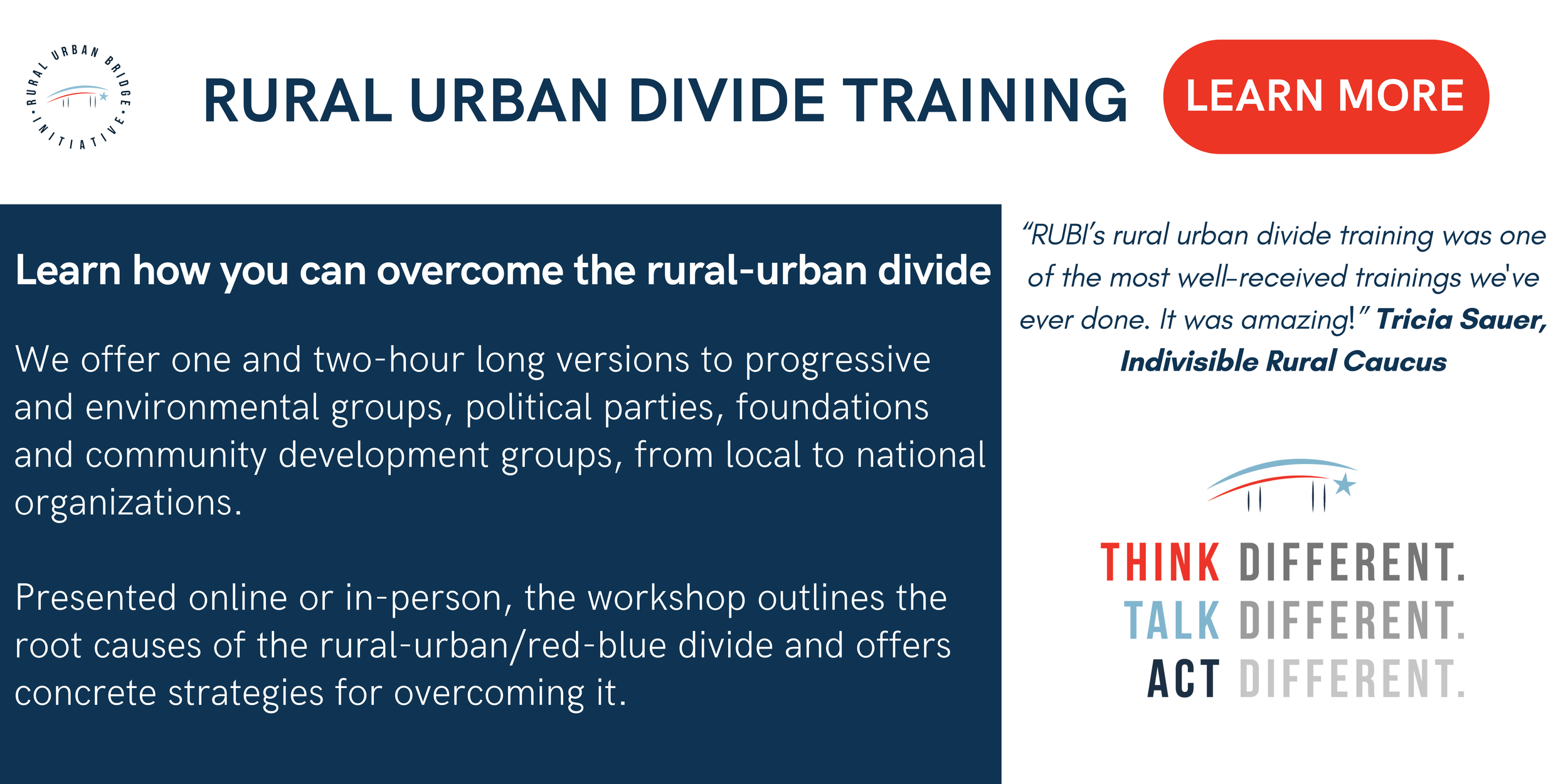 RURAL URBAN BRIDGE INITIATIVE

RURAL URBAN DIVIDE TRAINING

LEARN MORE

Learn how you can overcome the rural-urban divide

We offer one and two-hour long versions to progressive and environmental groups, political parties, foundations and community development groups, from local to national organizations.

Presented online or in-person, the workshop outlines the root causes of the rural-urban/red-blue divide and offers concrete strategies for overcoming it.

"RUBI's rural urban divide training was one of the most well-received trainings we've ever done. It was amazing!" Tricia Sauer, Indivisible Rural Caucus

THINK DIFFERENT.
TALK DIFFERENT.
ACT DIFFERENT.